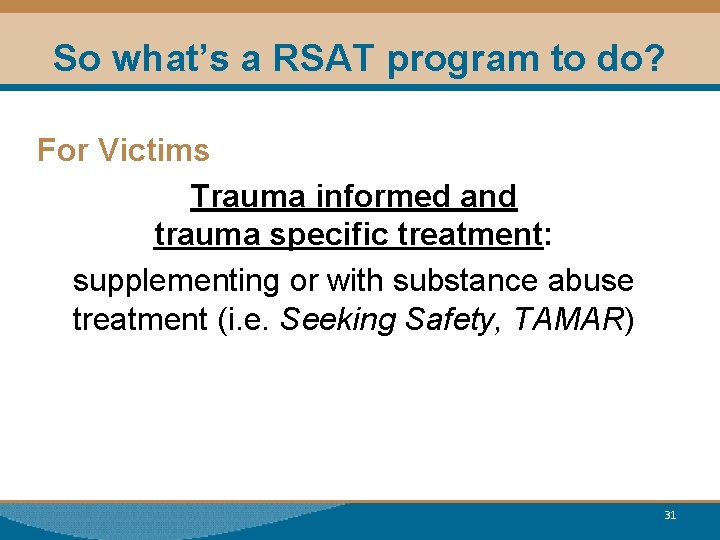 So what's a RSAT program to do?

For Victims

Trauma informed and trauma specific treatment:

supplementing or with substance abuse treatment (i.e. Seeking Safety, TAMAR)

31